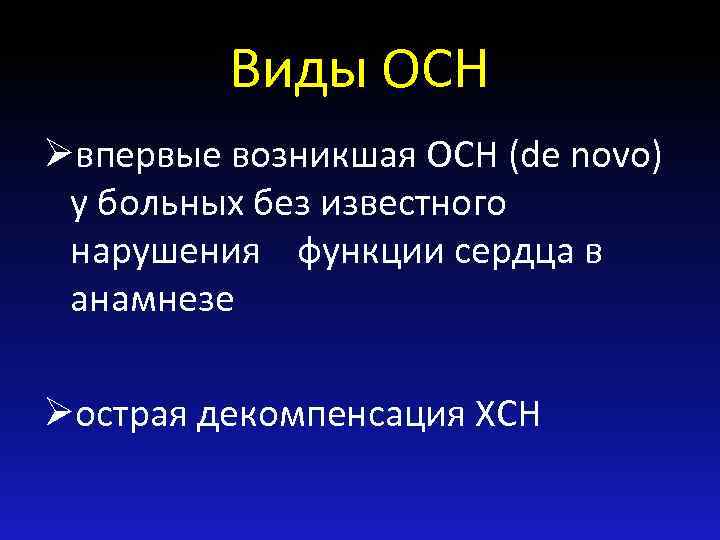 Виды ОСН

➢впервые возникшая ОСН (de novo) у больных без известного нарушения функции сердца в анамнезе

➢острая декомпенсация ХСН